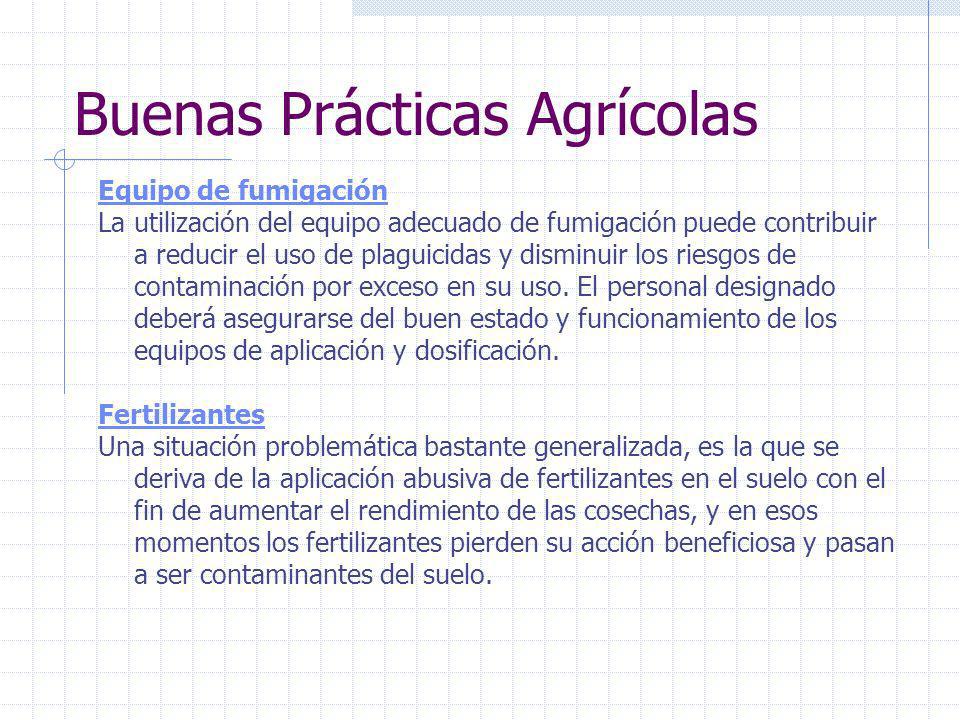 Buenas Prácticas Agrícolas

Equipo de fumigación
La utilización del equipo adecuado de fumigación puede contribuir a reducir el uso de plaguicidas y disminuir los riesgos de contaminación por exceso en su uso. El personal designado deberá asegurarse del buen estado y funcionamiento de los equipos de aplicación y dosificación.

Fertilizantes
Una situación problemática bastante generalizada, es la que se deriva de la aplicación abusiva de fertilizantes en el suelo con el fin de aumentar el rendimiento de las cosechas, y en esos momentos los fertilizantes pierden su acción beneficiosa y pasan a ser contaminantes del suelo.